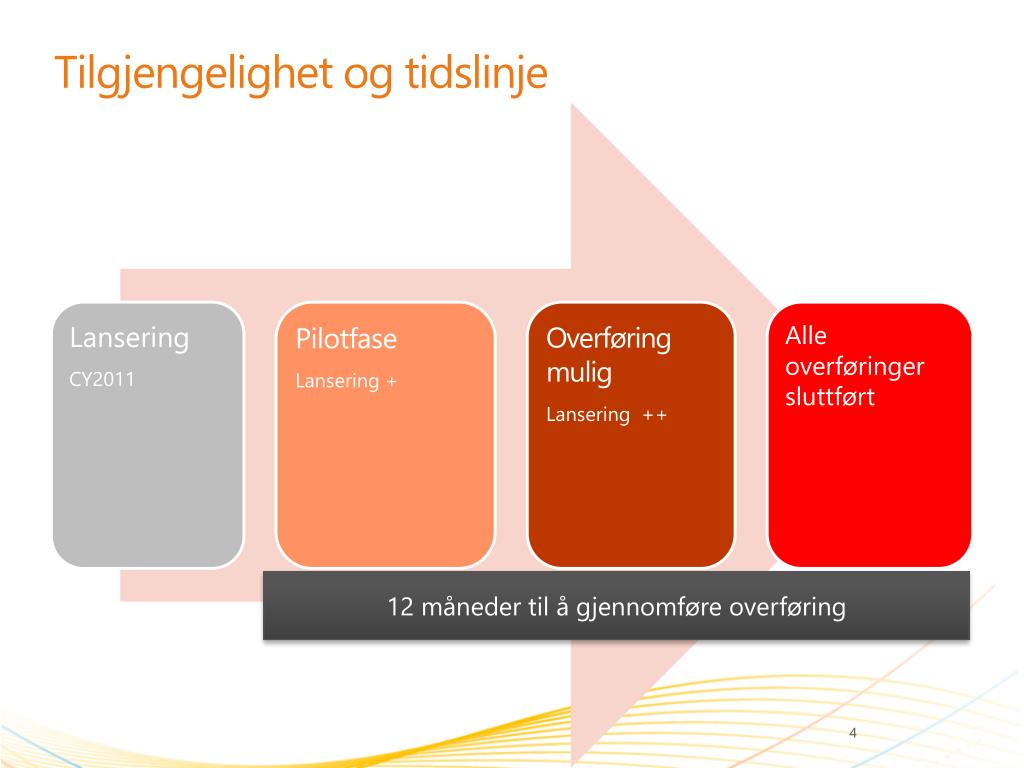 Tilgjengelighet og tidslinje

Lansering

CY2011

Pilotfase

Lansering +

Overføring mulig

Lansering ++

Alle overføringer sluttført

12 måneder til å gjennomføre overføring

4